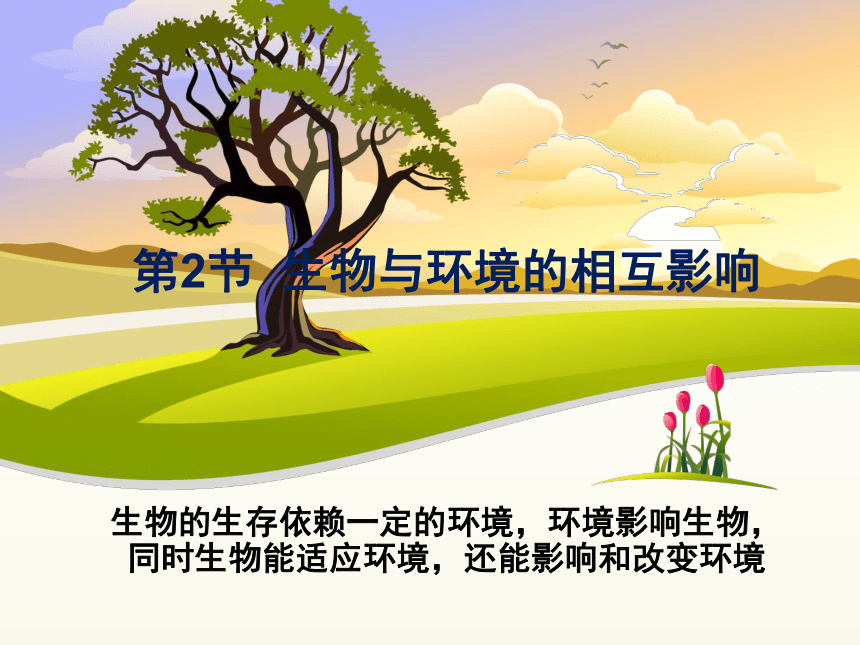 第2节 生物与环境的相互影响

生物的生存依赖一定的环境，环境影响生物，同时生物能适应环境，还能影响和改变环境